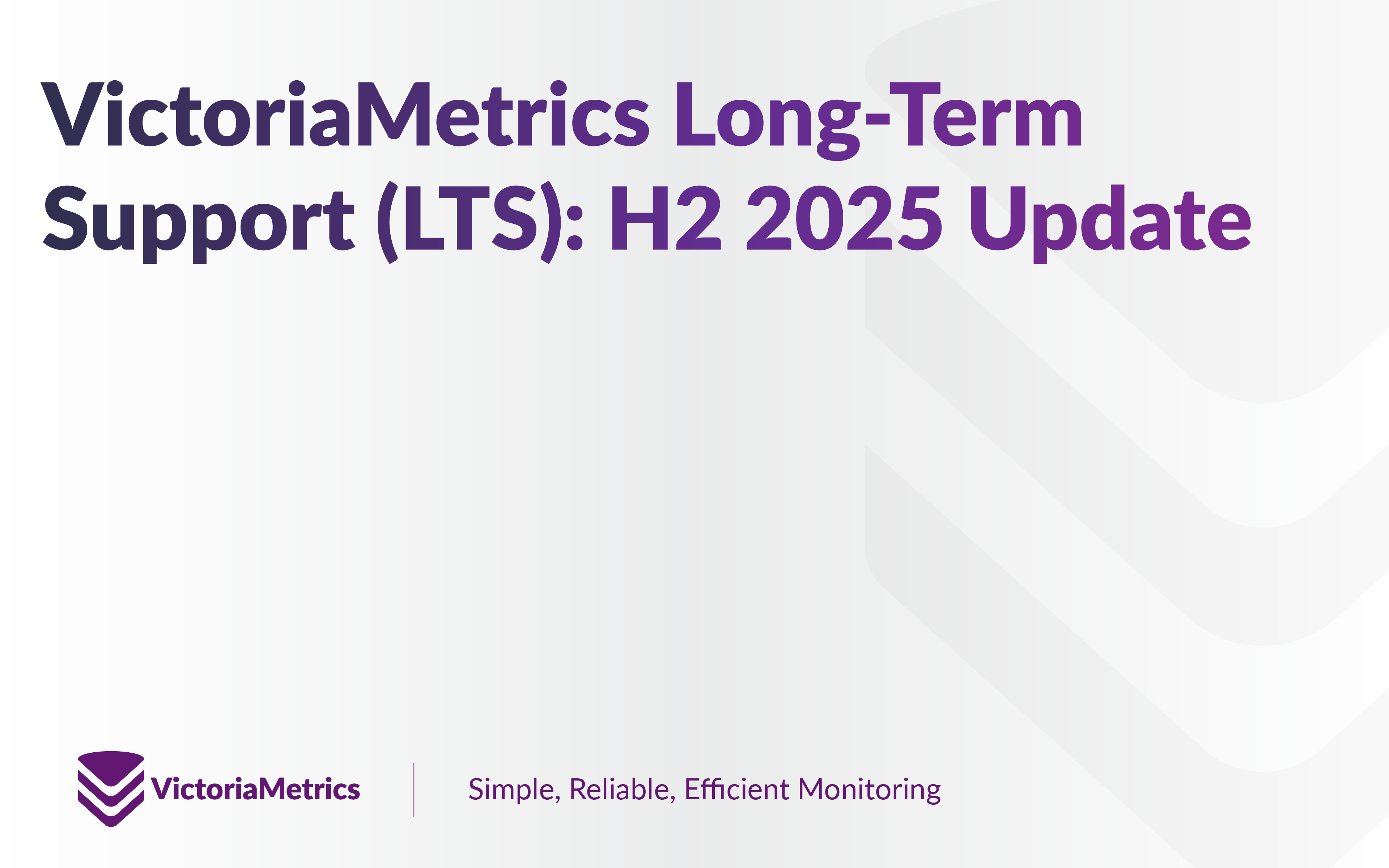 VictoriaMetrics Long-Term Support (LTS): H2 2025 Update

VictoriaMetrics

Simple, Reliable, Efficient Monitoring